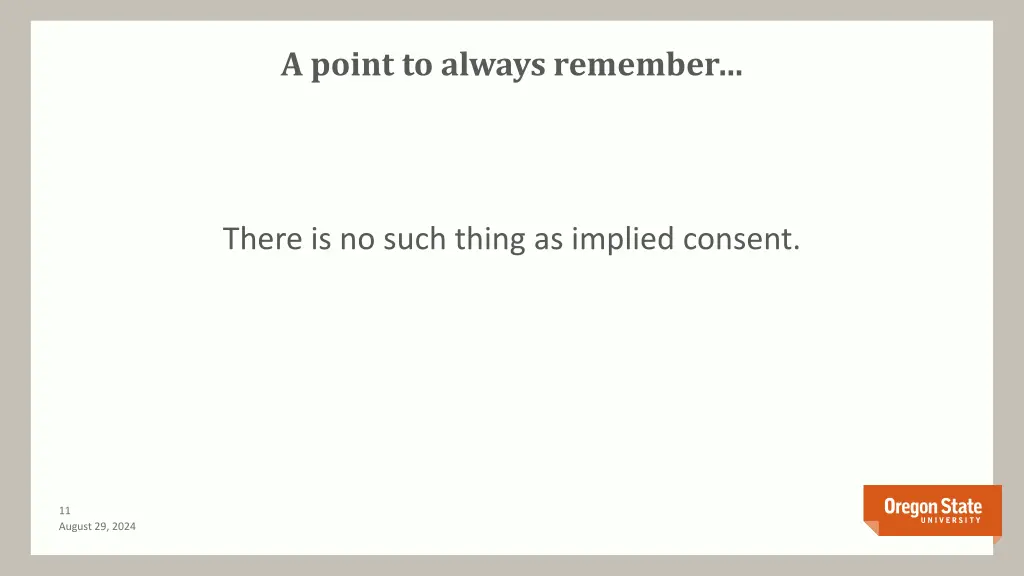 A point to always remember…

There is no such thing as implied consent.

11
August 29, 2024

Oregon State
UNIVERSITY